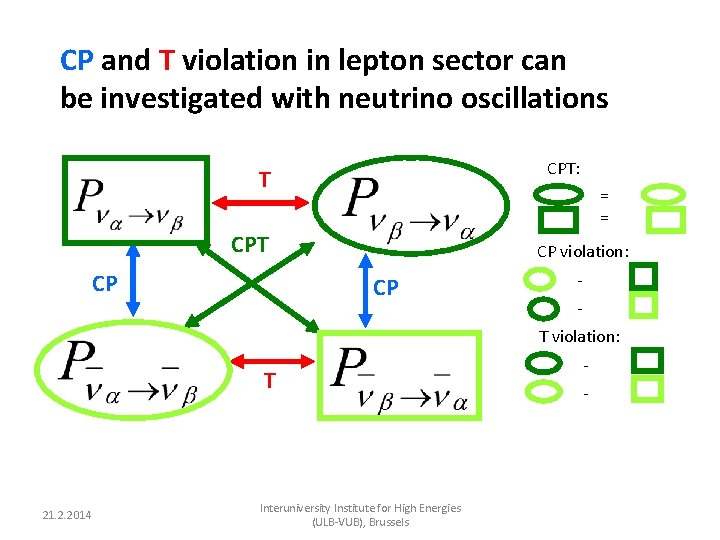 CP and T violation in lepton sector can be investigated with neutrino oscillations

$P_{\nu_\alpha \to \nu_\beta}$

T

$P_{\nu_\beta \to \nu_\alpha}$

CPT

CP

CP

$P_{\bar{\nu}_\alpha \to \bar{\nu}_\beta}$

T

$P_{\bar{\nu}_\beta \to \bar{\nu}_\alpha}$

CPT:

=

=

CP violation:

-

-

T violation:

-

-

21.2.2014

Interuniversity Institute for High Energies (ULB-VUB), Brussels